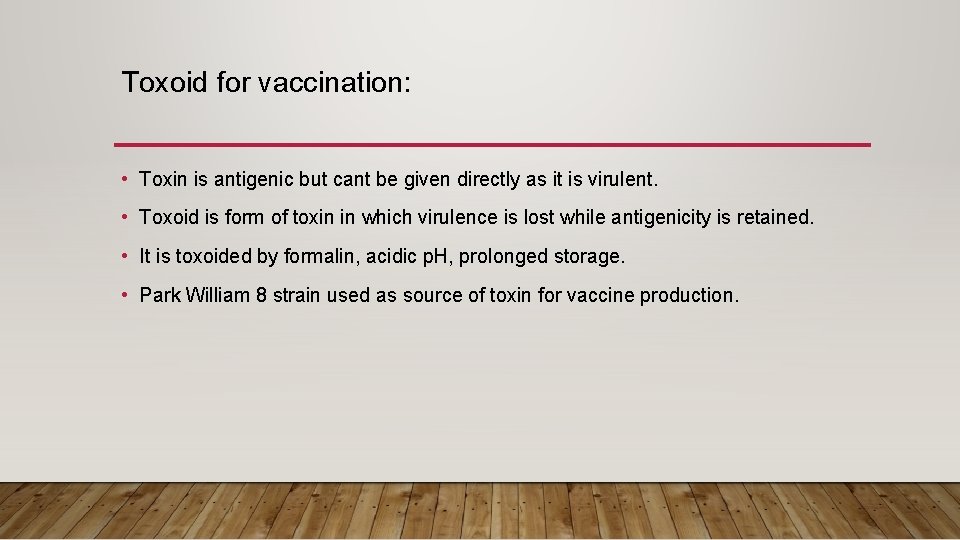 Toxoid for vaccination:

• Toxin is antigenic but cant be given directly as it is virulent.

• Toxoid is form of toxin in which virulence is lost while antigenicity is retained.

• It is toxoided by formalin, acidic pH, prolonged storage.

• Park William 8 strain used as source of toxin for vaccine production.